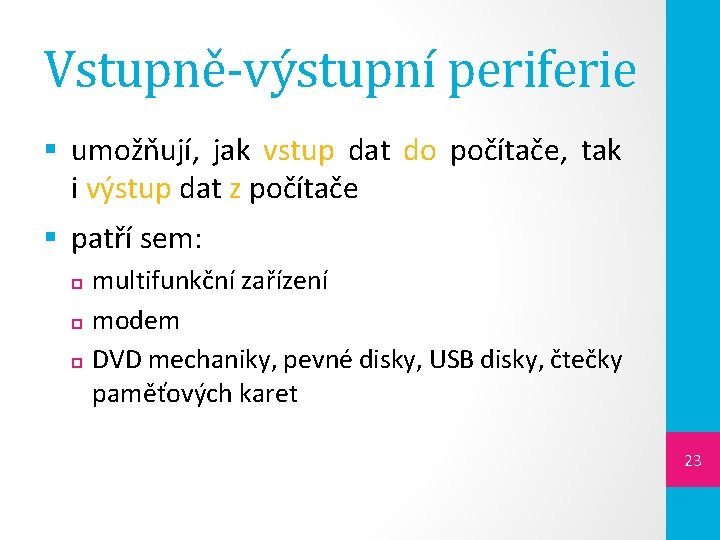 Vstupně-výstupní periferie

- umožňují, jak vstup dat do počítače, tak i výstup dat z počítače
- patří sem:
  - multifunkční zařízení
  - modem
  - DVD mechaniky, pevné disky, USB disky, čtečky paměťových karet

23